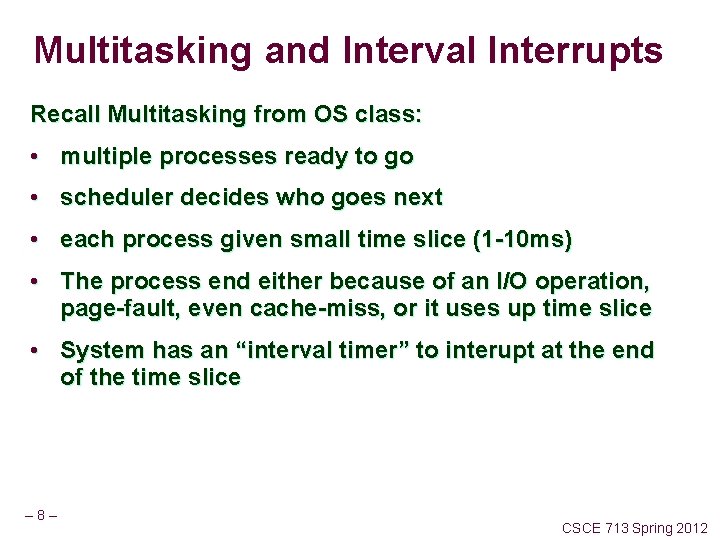 Multitasking and Interval Interrupts

Recall Multitasking from OS class:

• multiple processes ready to go

• scheduler decides who goes next

• each process given small time slice (1-10ms)

• The process end either because of an I/O operation, page-fault, even cache-miss, or it uses up time slice

• System has an “interval timer” to interupt at the end of the time slice

– 8 –

CSCE 713 Spring 2012